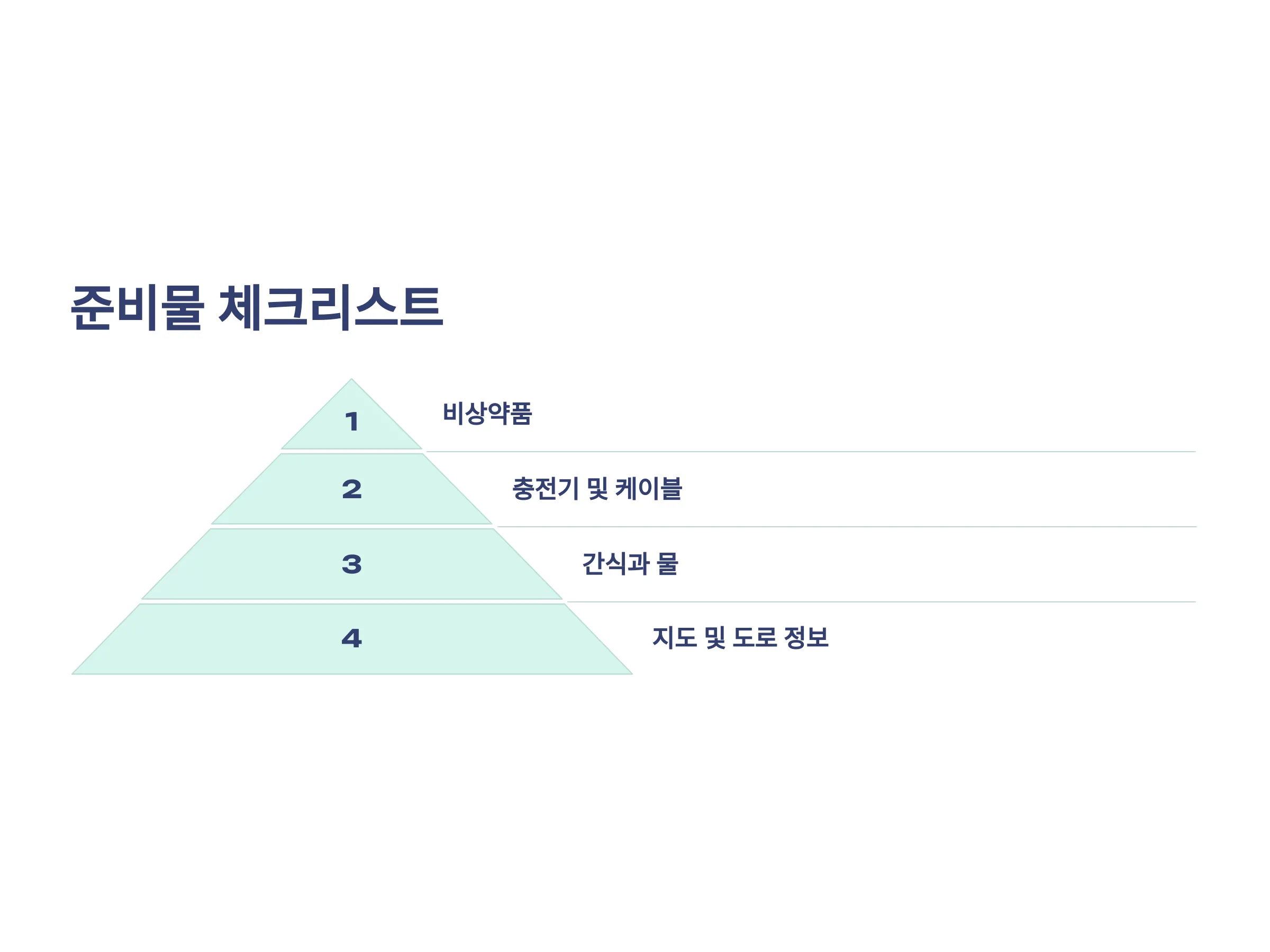 준비물 체크리스트

1

비상약품

2

충전기 및 케이블

3

간식과 물

4

지도 및 도로 정보